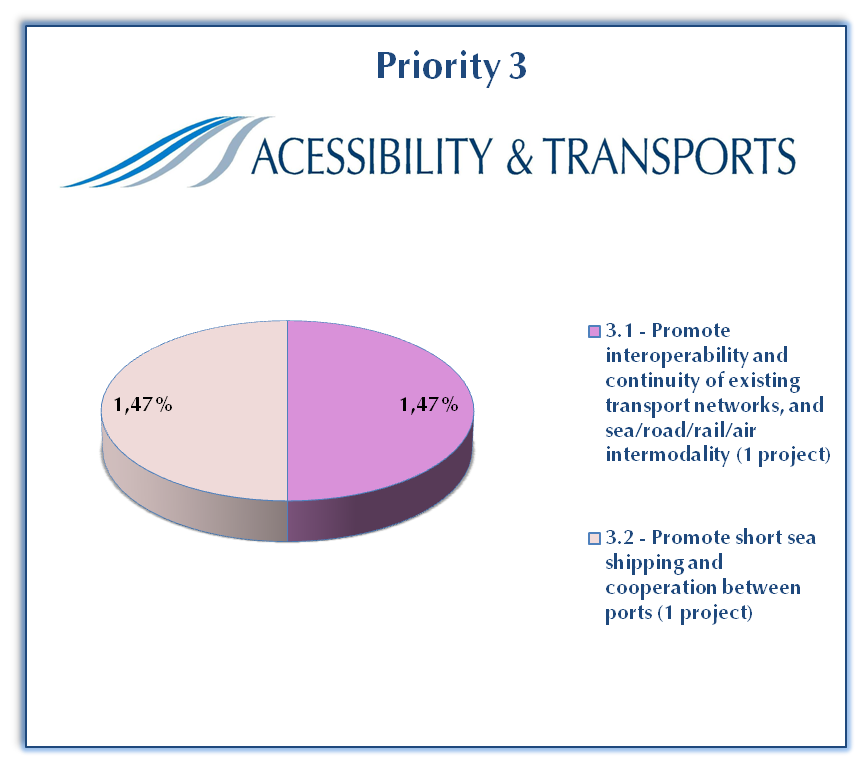 Priority 3

ACESSIBILITY & TRANSPORTS

1,47%

1,47%

3.1 - Promote interoperability and continuity of existing transport networks, and sea/road/rail/air intermodality (1 project)

3.2 - Promote short sea shipping and cooperation between ports (1 project)